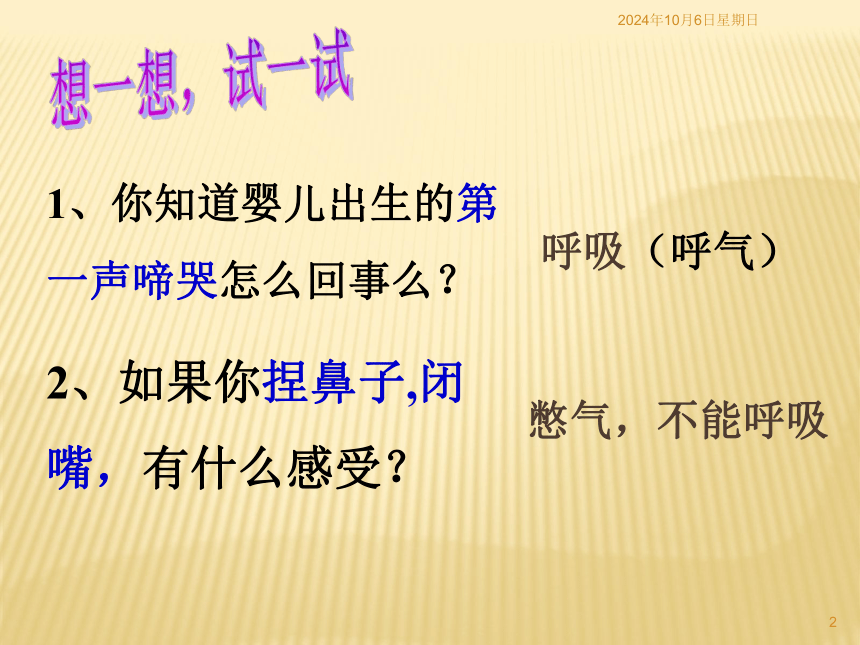 2024年10月6日星期日

想一想，试一试

1、你知道婴儿出生的第一声啼哭怎么回事么？

呼吸（呼气）

2、如果你捏鼻子,闭嘴，有什么感受？

憋气，不能呼吸

2